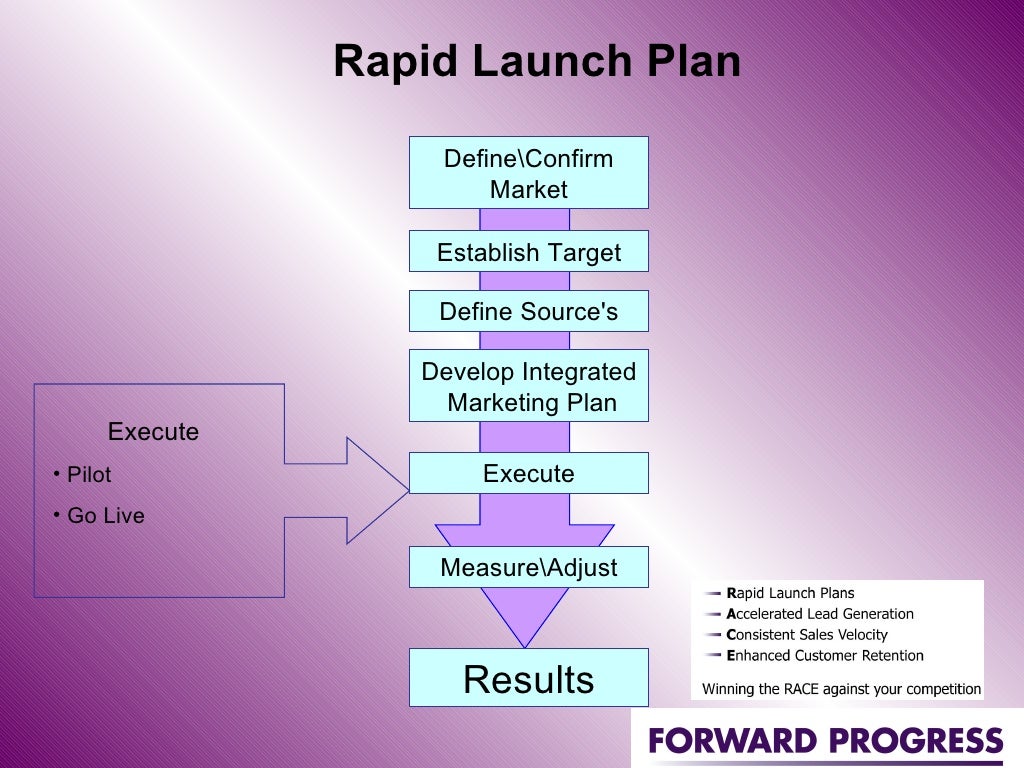 Rapid Launch Plan

Define\Confirm Market

Establish Target

Define Source's

Develop Integrated Marketing Plan

Execute

Measure\Adjust

Results

Execute
• Pilot
• Go Live

Rapid Launch Plans
Accelerated Lead Generation
Consistent Sales Velocity
Enhanced Customer Retention
Winning the RACE against your competition

FORWARD PROGRESS